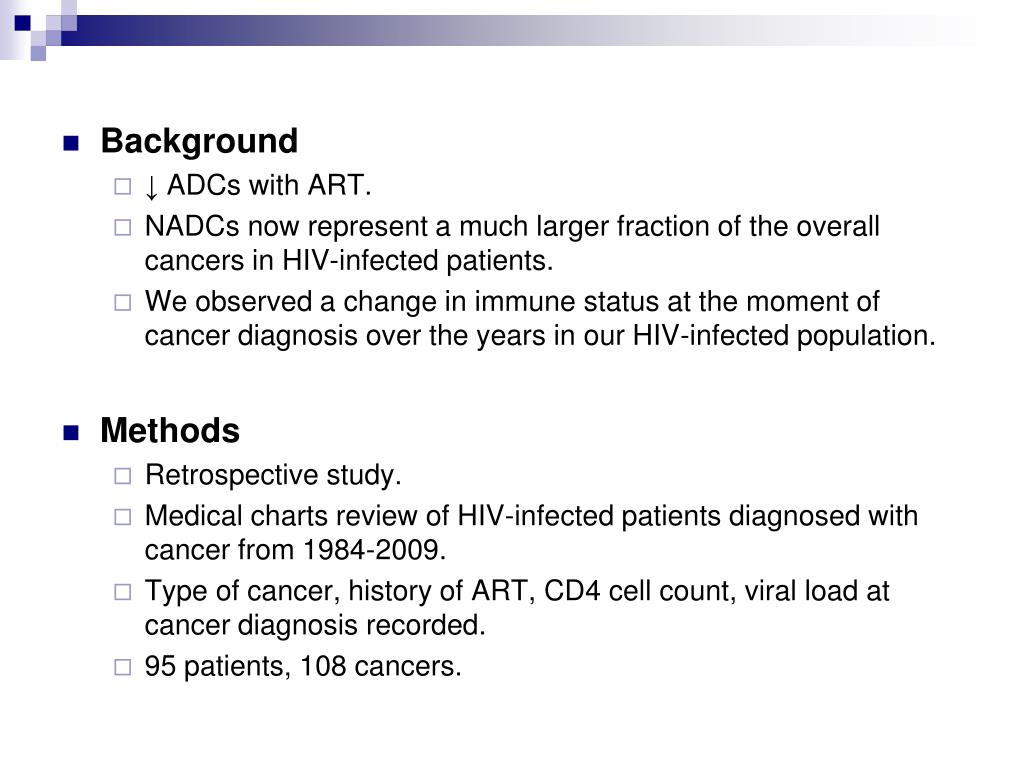 Background

↓ ADCs with ART.

NADCs now represent a much larger fraction of the overall cancers in HIV-infected patients.

We observed a change in immune status at the moment of cancer diagnosis over the years in our HIV-infected population.

Methods

Retrospective study.

Medical charts review of HIV-infected patients diagnosed with cancer from 1984-2009.

Type of cancer, history of ART, CD4 cell count, viral load at cancer diagnosis recorded.

95 patients, 108 cancers.